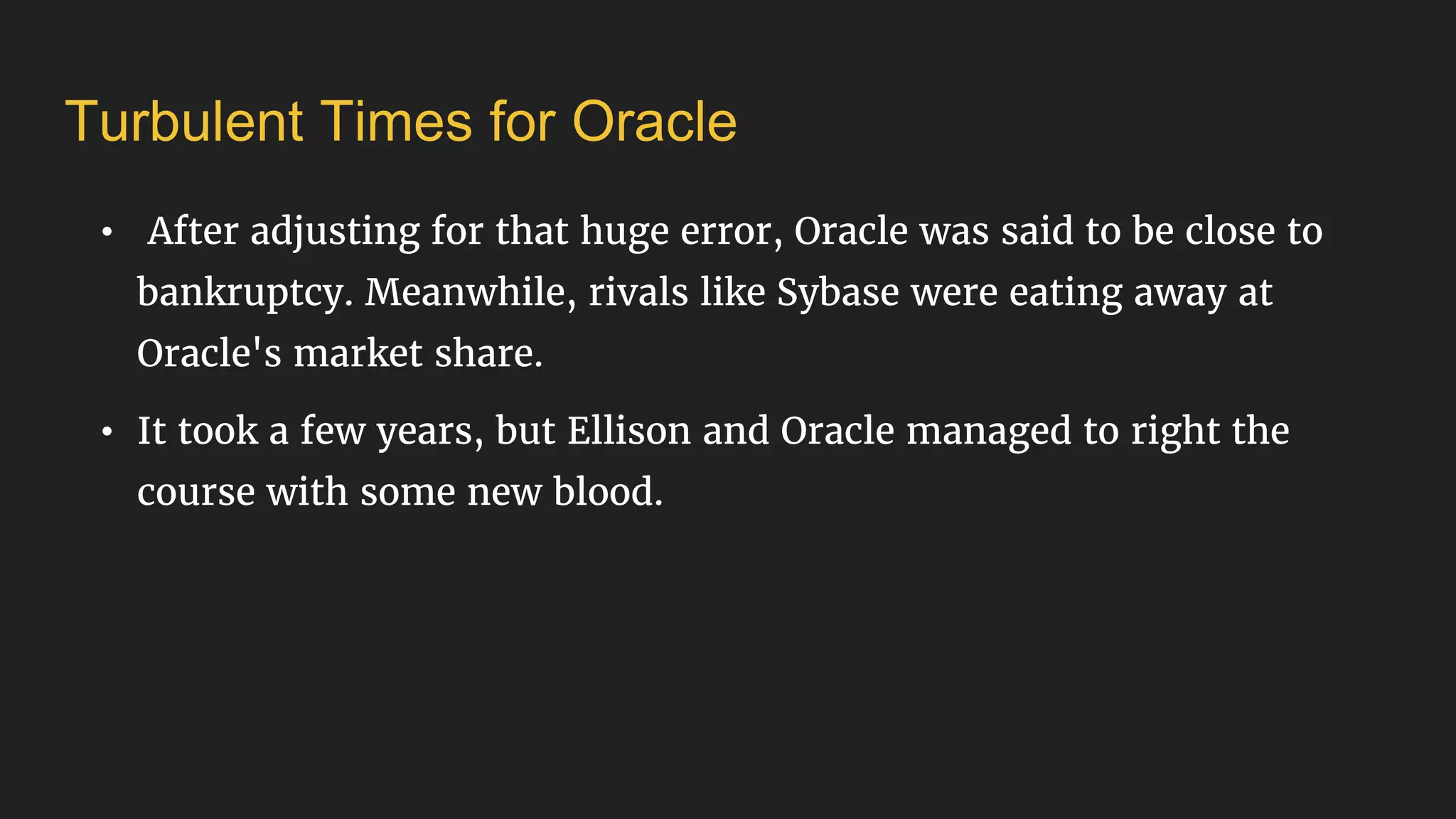 Turbulent Times for Oracle

• After adjusting for that huge error, Oracle was said to be close to bankruptcy. Meanwhile, rivals like Sybase were eating away at Oracle's market share.

• It took a few years, but Ellison and Oracle managed to right the course with some new blood.